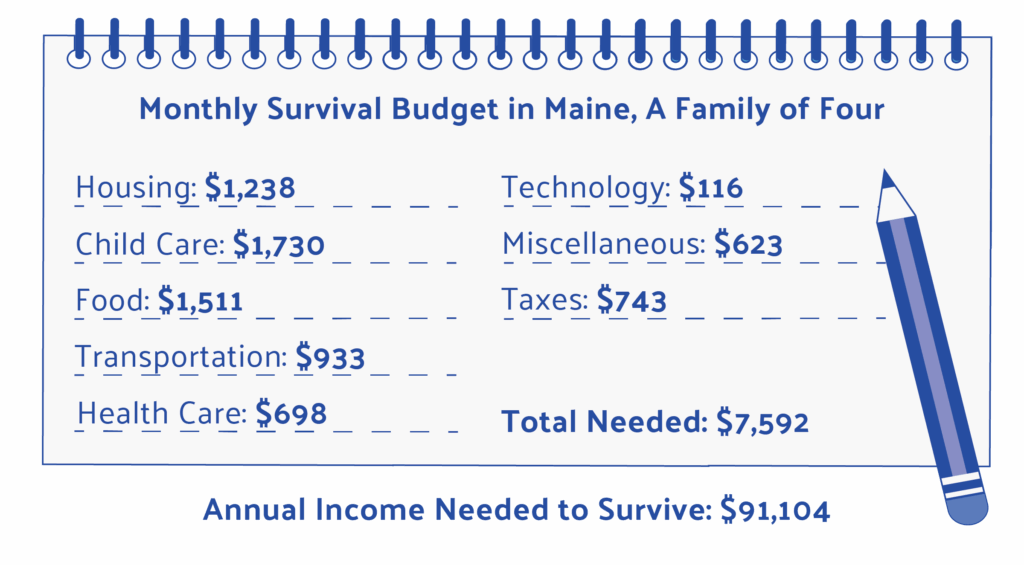 Monthly Survival Budget in Maine, A Family of Four

Housing: $1,238

Child Care: $1,730

Food: $1,511

Transportation: $933

Health Care: $698

Technology: $116

Miscellaneous: $623

Taxes: $743

Total Needed: $7,592

Annual Income Needed to Survive: $91,104